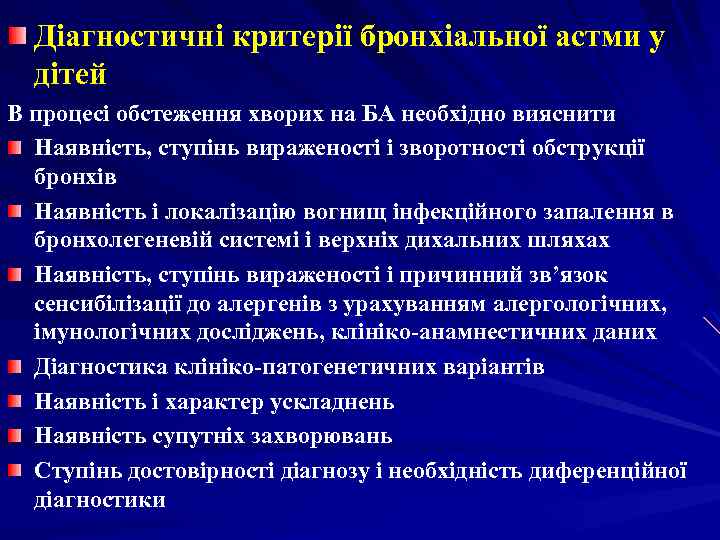 Діагностичні критерії бронхіальної астми у дітей

В процесі обстеження хворих на БА необхідно вияснити

Наявність, ступінь вираженості і зворотності обструкції бронхів

Наявність і локалізацію вогнищ інфекційного запалення в бронхолегеневій системі і верхніх дихальних шляхах

Наявність, ступінь вираженості і причинний зв'язок сенсибілізації до алергенів з урахуванням алергологічних, імунологічних досліджень, клініко-анамнестичних даних

Діагностика клініко-патогенетичних варіантів

Наявність і характер ускладнень

Наявність супутніх захворювань

Ступінь достовірності діагнозу і необхідність диференційної діагностики